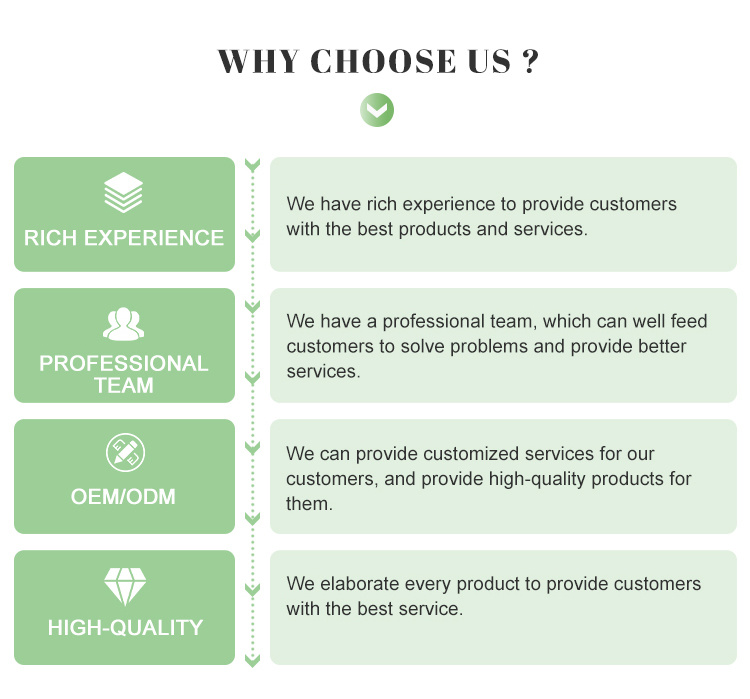 WHY CHOOSE US ?

RICH EXPERIENCE

We have rich experience to provide customers with the best products and services.

PROFESSIONAL TEAM

We have a professional team, which can well feed customers to solve problems and provide better services.

OEM/ODM

We can provide customized services for our customers, and provide high-quality products for them.

HIGH-QUALITY

We elaborate every product to provide customers with the best service.